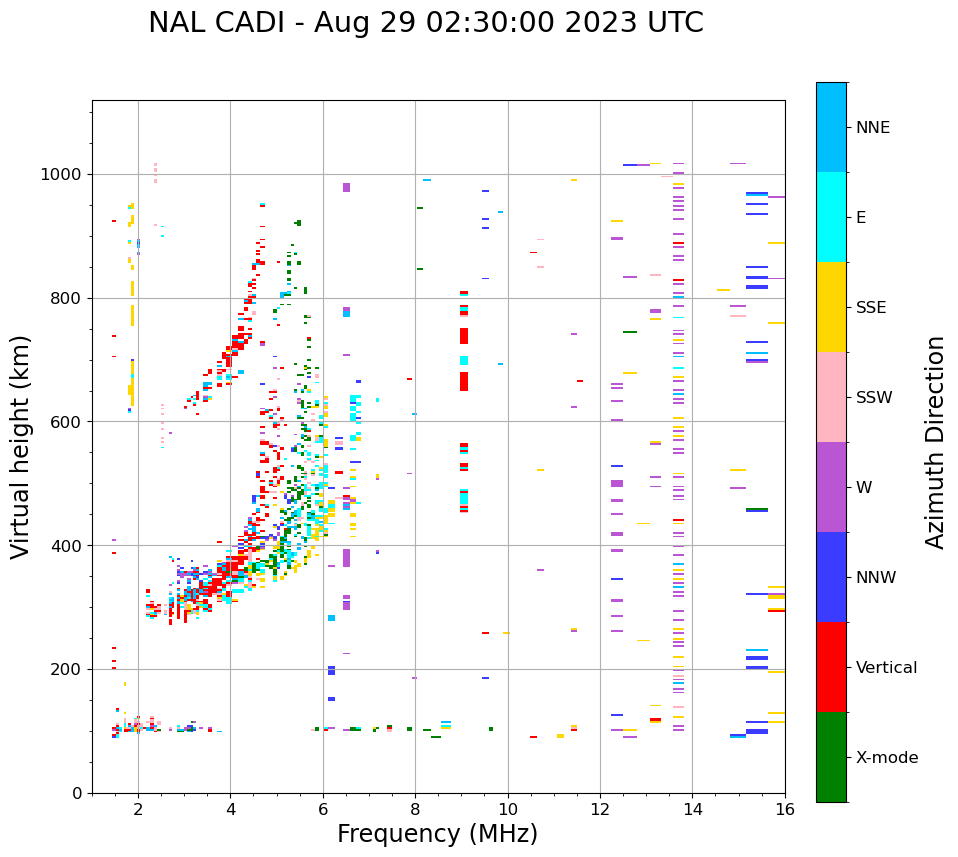 NAL CADI - Aug 29 02:30:00 2023 UTC

Virtual height (km)

1000
800
600
400
200
0

2
4
6
8
10
12
14
16

Frequency (MHz)

NNE
E
SSE
SSW
W
NNW
Vertical
X-mode

Azimuth Direction